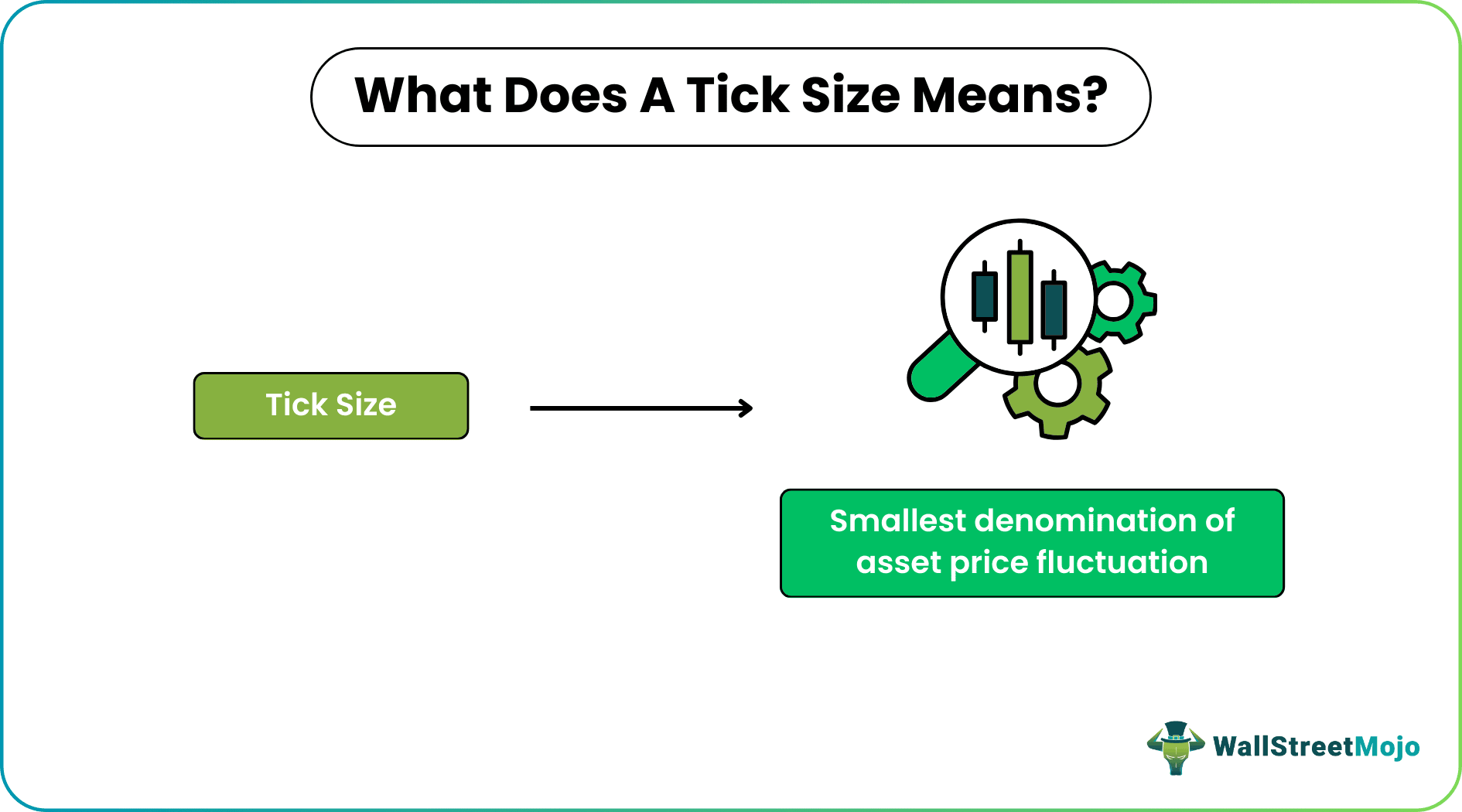 What Does A Tick Size Means?

Tick Size

Smallest denomination of asset price fluctuation

WallStreetMojo